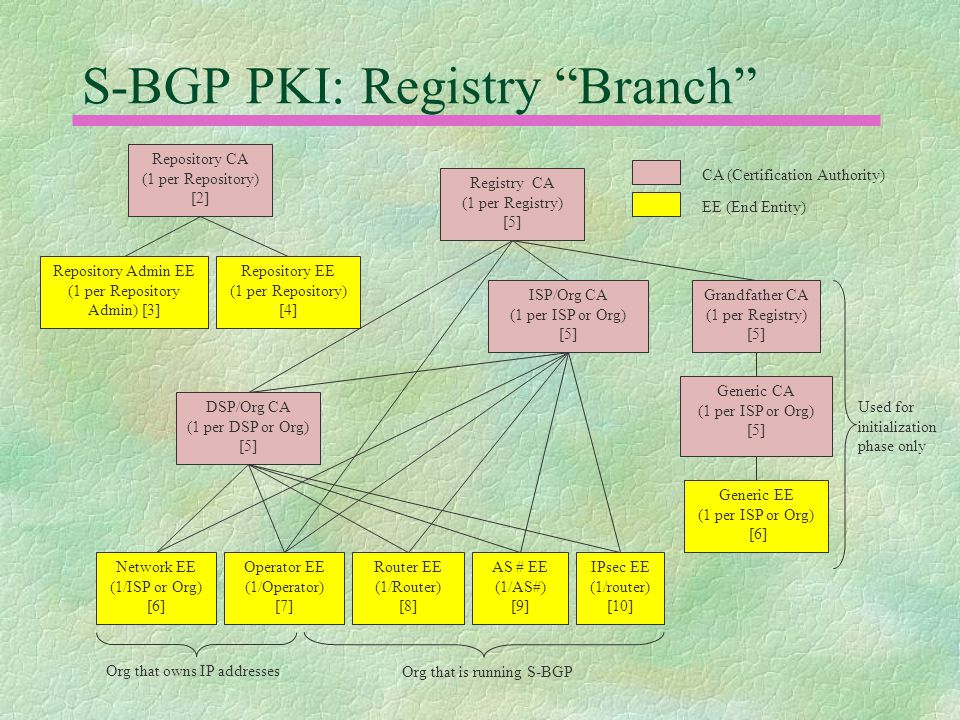 S-BGP PKI: Registry “Branch”

Repository CA
(1 per Repository)
[2]

Registry CA
(1 per Registry)
[5]

CA (Certification Authority)

EE (End Entity)

Repository Admin EE
(1 per Repository Admin) [3]

Repository EE
(1 per Repository)
[4]

ISP/Org CA
(1 per ISP or Org)
[5]

Grandfather CA
(1 per Registry)
[5]

DSP/Org CA
(1 per DSP or Org)
[5]

Generic CA
(1 per ISP or Org)
[5]

Used for initialization phase only

Generic EE
(1 per ISP or Org)
[6]

Network EE
(1/ISP or Org)
[6]

Operator EE
(1/Operator)
[7]

Router EE
(1/Router)
[8]

AS # EE
(1/AS#)
[9]

IPsec EE
(1/router)
[10]

Org that owns IP addresses

Org that is running S-BGP